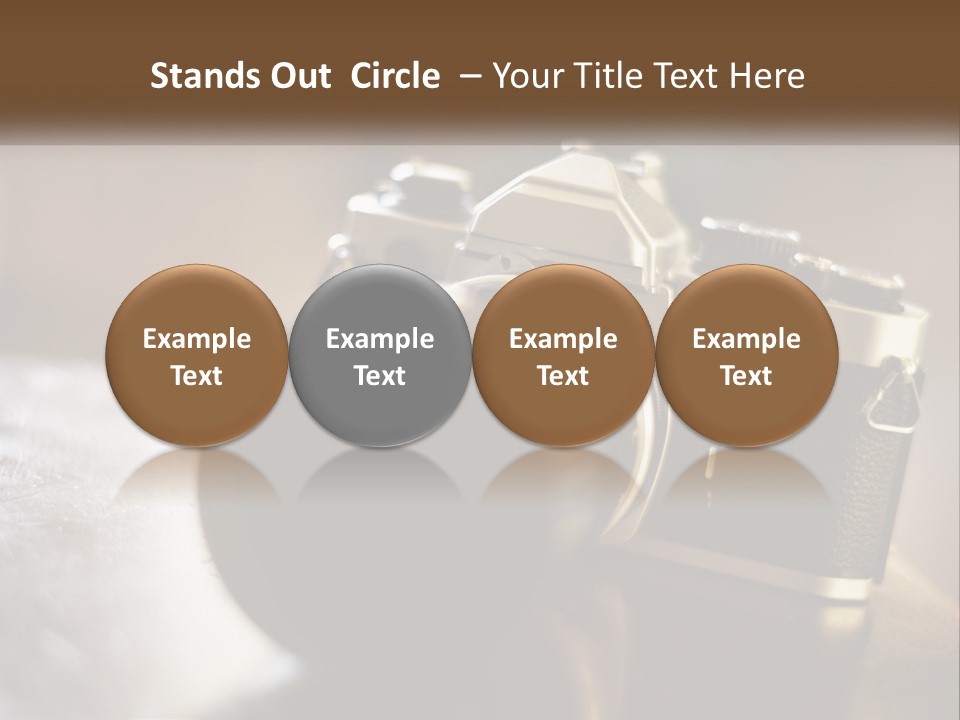 Stands Out Circle – Your Title Text Here

Example Text

Example Text

Example Text

Example Text